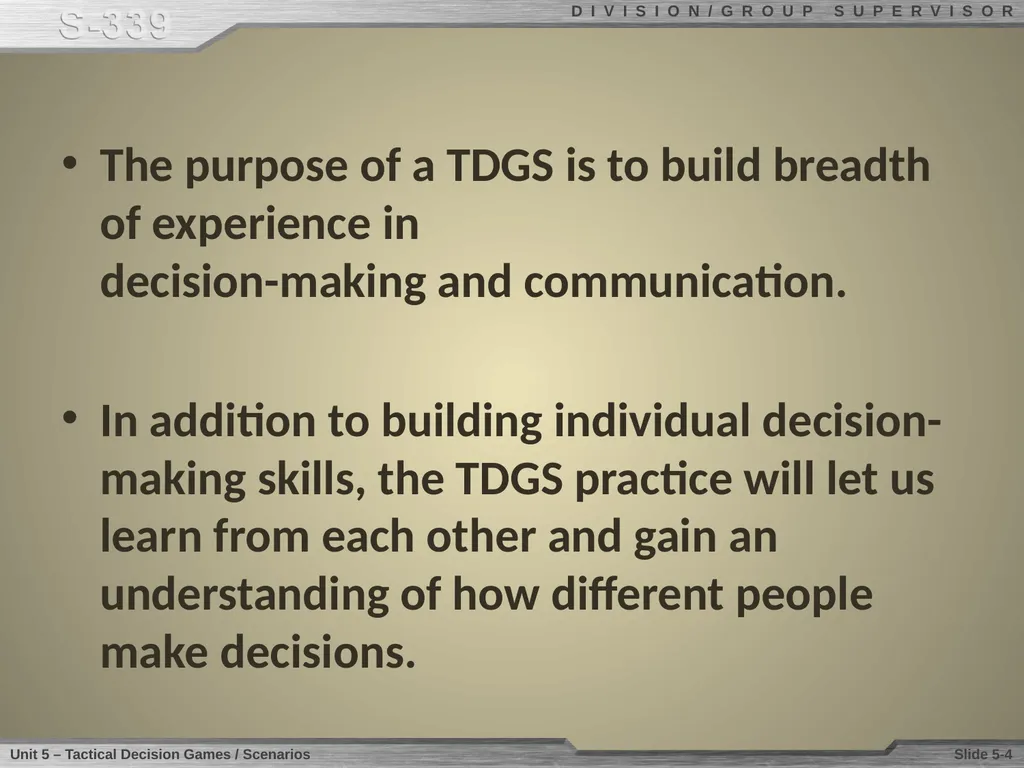 S-339

DIVISION/GROUP SUPERVISOR

• The purpose of a TDGS is to build breadth of experience in decision-making and communication.

• In addition to building individual decision-making skills, the TDGS practice will let us learn from each other and gain an understanding of how different people make decisions.

Unit 5 – Tactical Decision Games / Scenarios

Slide 5-4